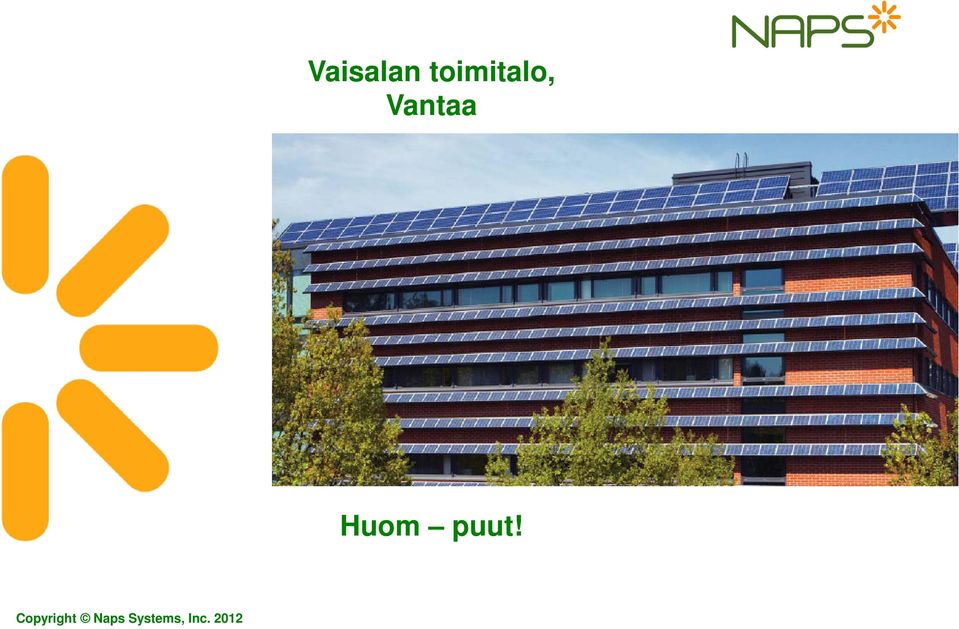 NAPS

Vaisalan toimitalo, Vantaa

Huom – puut!

Copyright © Naps Systems, Inc. 2012